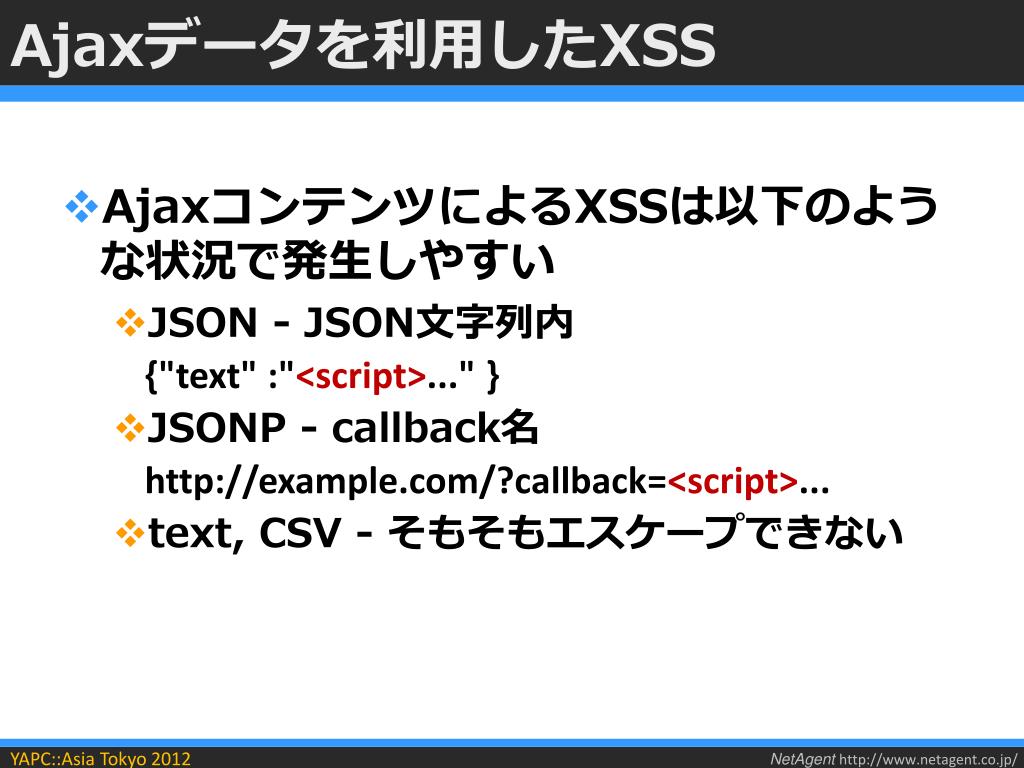 Ajaxデータを利用したXSS

❖Ajaxコンテンツによる XSSは以下のような状況で発生しやすい

❖JSON - JSON文字列内

{"text" :"<script>..." }

❖JSONP - callback名

http://example.com/?callback=<script>...

❖text, CSV - そもそもエスケープできない

YAPC::Asia Tokyo 2012

NetAgent http://www.netagent.co.jp/